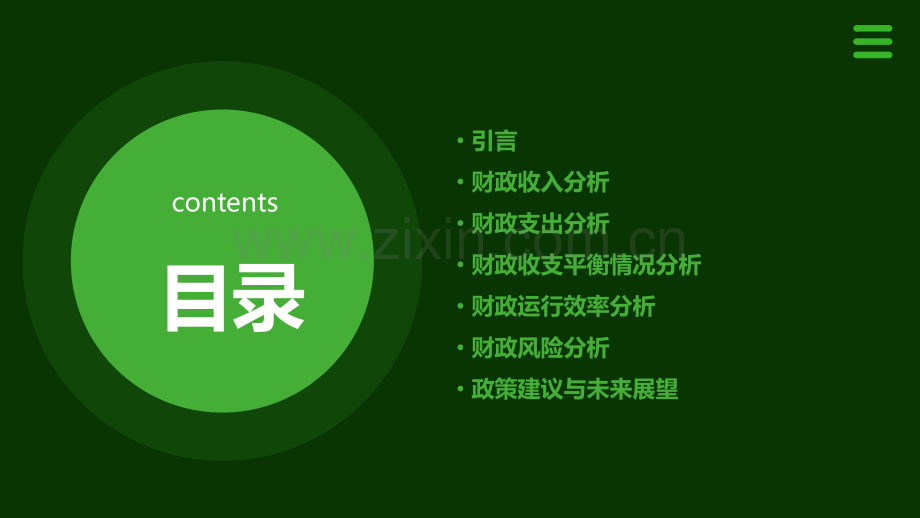 contents

目录

• 引言
• 财政收入分析
• 财政支出分析
• 财政收支平衡情况分析
• 财政运行效率分析
• 财政风险分析
• 政策建议与未来展望

www.zixin.com.cn